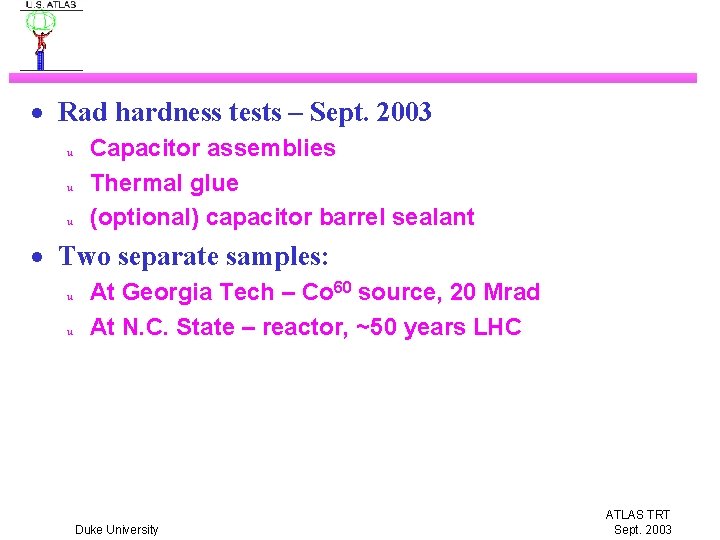 U.S. ATLAS

• Rad hardness tests – Sept. 2003
u Capacitor assemblies
u Thermal glue
u (optional) capacitor barrel sealant

• Two separate samples:
u At Georgia Tech – $Co^{60}$ source, 20 Mrad
u At N.C. State – reactor, ~50 years LHC

Duke University

ATLAS TRT
Sept. 2003